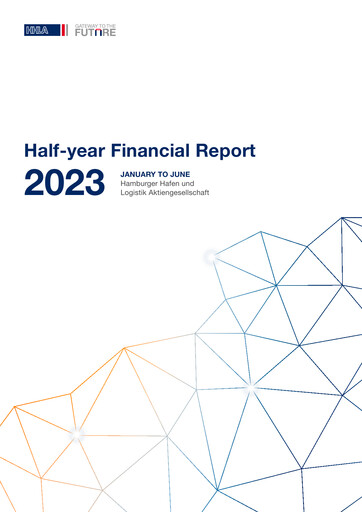 HHLA

GATEWAY TO THE
FUTURE

Half-year Financial Report

2023

JANUARY TO JUNE
Hamburger Hafen und Logistik Aktiengesellschaft